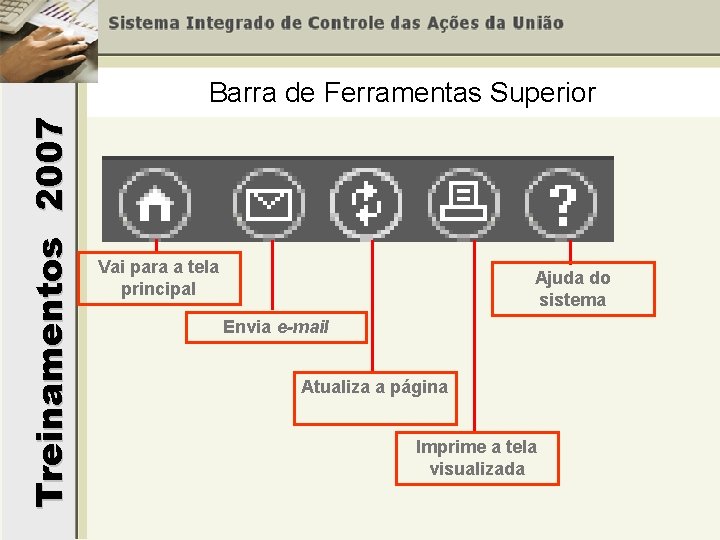 Sistema Integrado de Controle das Ações da União

Treinamentos 2007

Barra de Ferramentas Superior

?

Vai para a tela principal

Envia e-mail

Atualiza a página

Imprime a tela visualizada

Ajuda do sistema